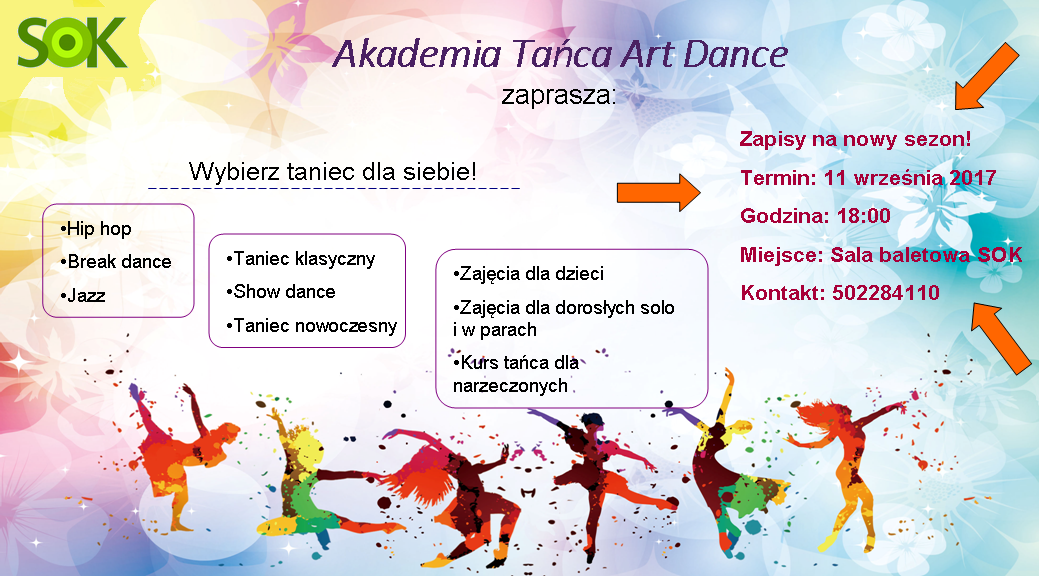 SOK

Akademia Tańca Art Dance
zaprasza:

Wybierz taniec dla siebie!

•Hip hop
•Break dance
•Jazz

•Taniec klasyczny
•Show dance
•Taniec nowoczesny

•Zajęcia dla dzieci
•Zajęcia dla dorosłych solo i w parach
•Kurs tańca dla narzeczonych

Zapisy na nowy sezon!
Termin: 11 września 2017
Godzina: 18:00
Miejsce: Sala baletowa SOK
Kontakt: 502284110